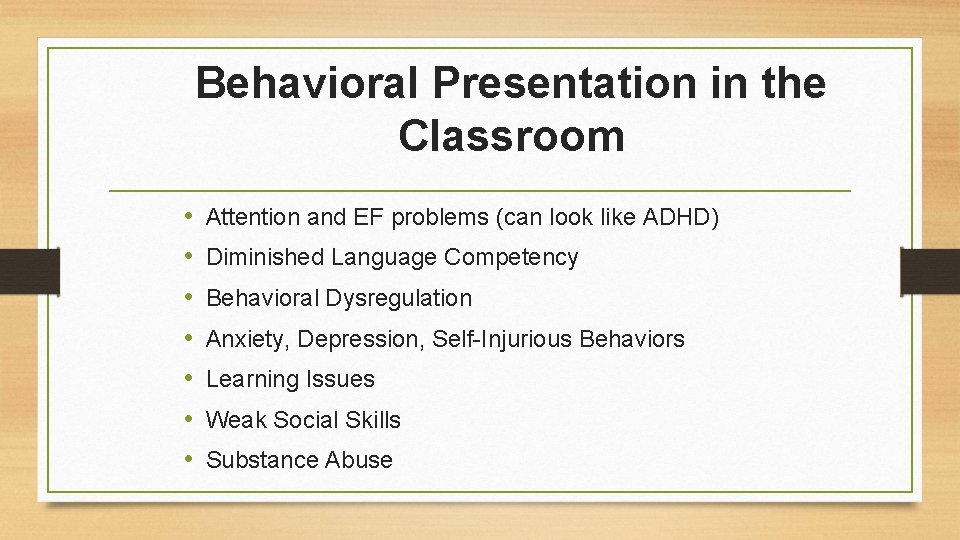 Behavioral Presentation in the Classroom

• Attention and EF problems (can look like ADHD)
• Diminished Language Competency
• Behavioral Dysregulation
• Anxiety, Depression, Self-Injurious Behaviors
• Learning Issues
• Weak Social Skills
• Substance Abuse